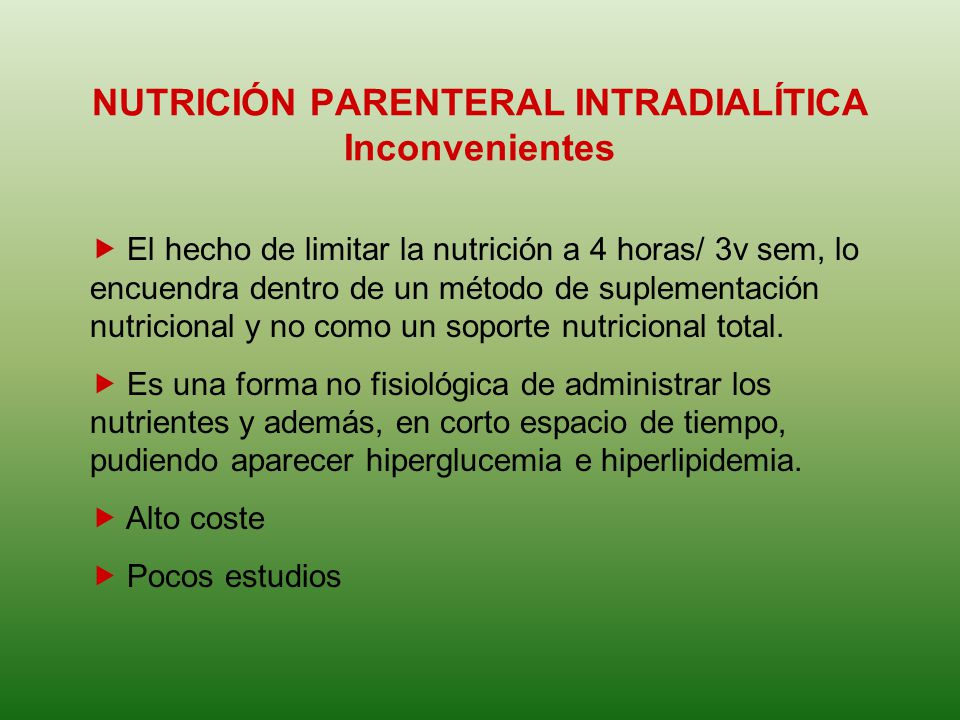 NUTRICIÓN PARENTERAL INTRADIALÍTICA
Inconvenientes

▶ El hecho de limitar la nutrición a 4 horas/ 3v sem, lo encuendra dentro de un método de suplementación nutricional y no como un soporte nutricional total.

▶ Es una forma no fisiológica de administrar los nutrientes y además, en corto espacio de tiempo, pudiendo aparecer hiperglucemia e hiperlipidemia.

▶ Alto coste

▶ Pocos estudios